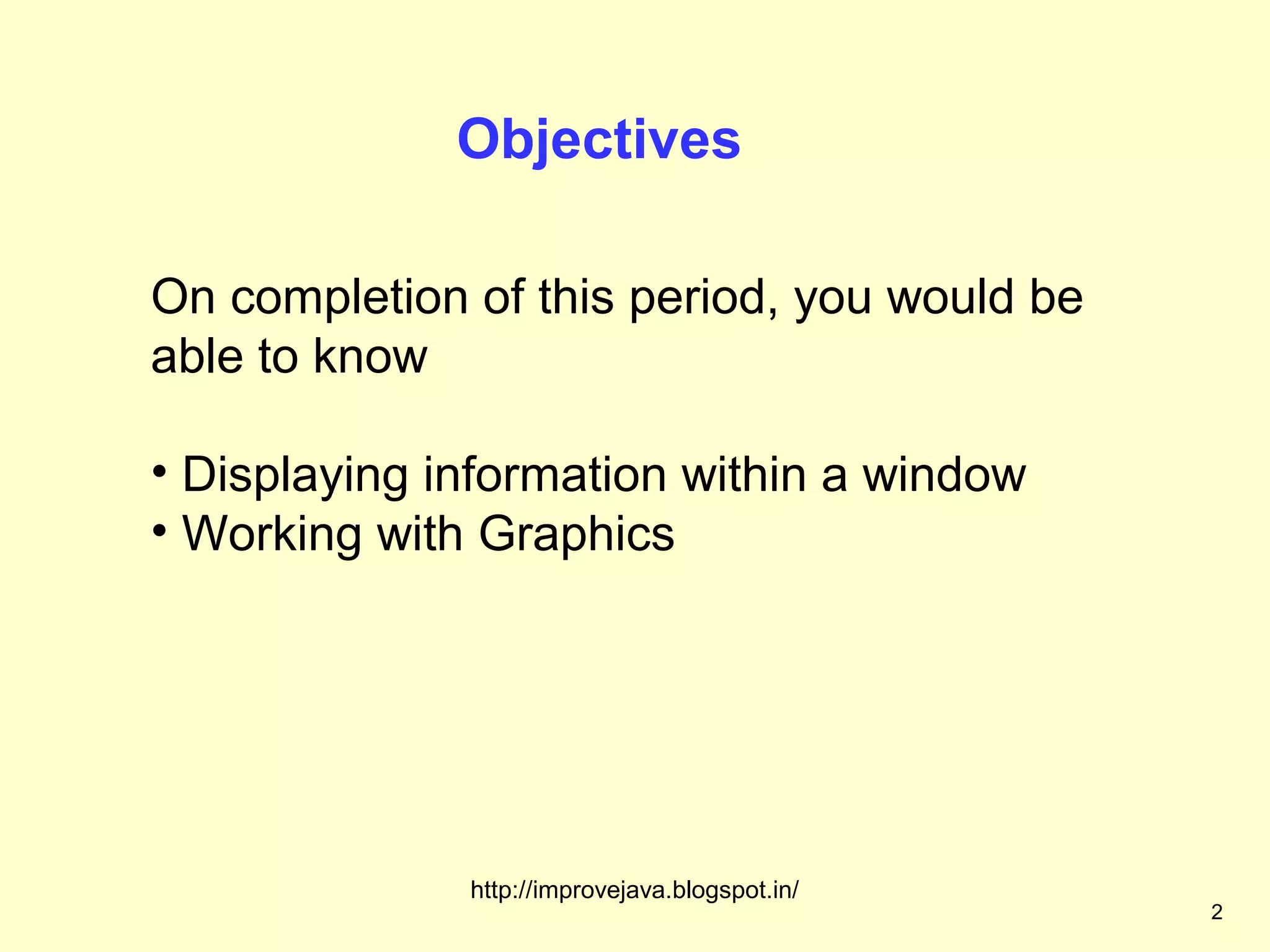 Objectives

On completion of this period, you would be able to know

• Displaying information within a window
• Working with Graphics

http://improvejava.blogspot.in/

2